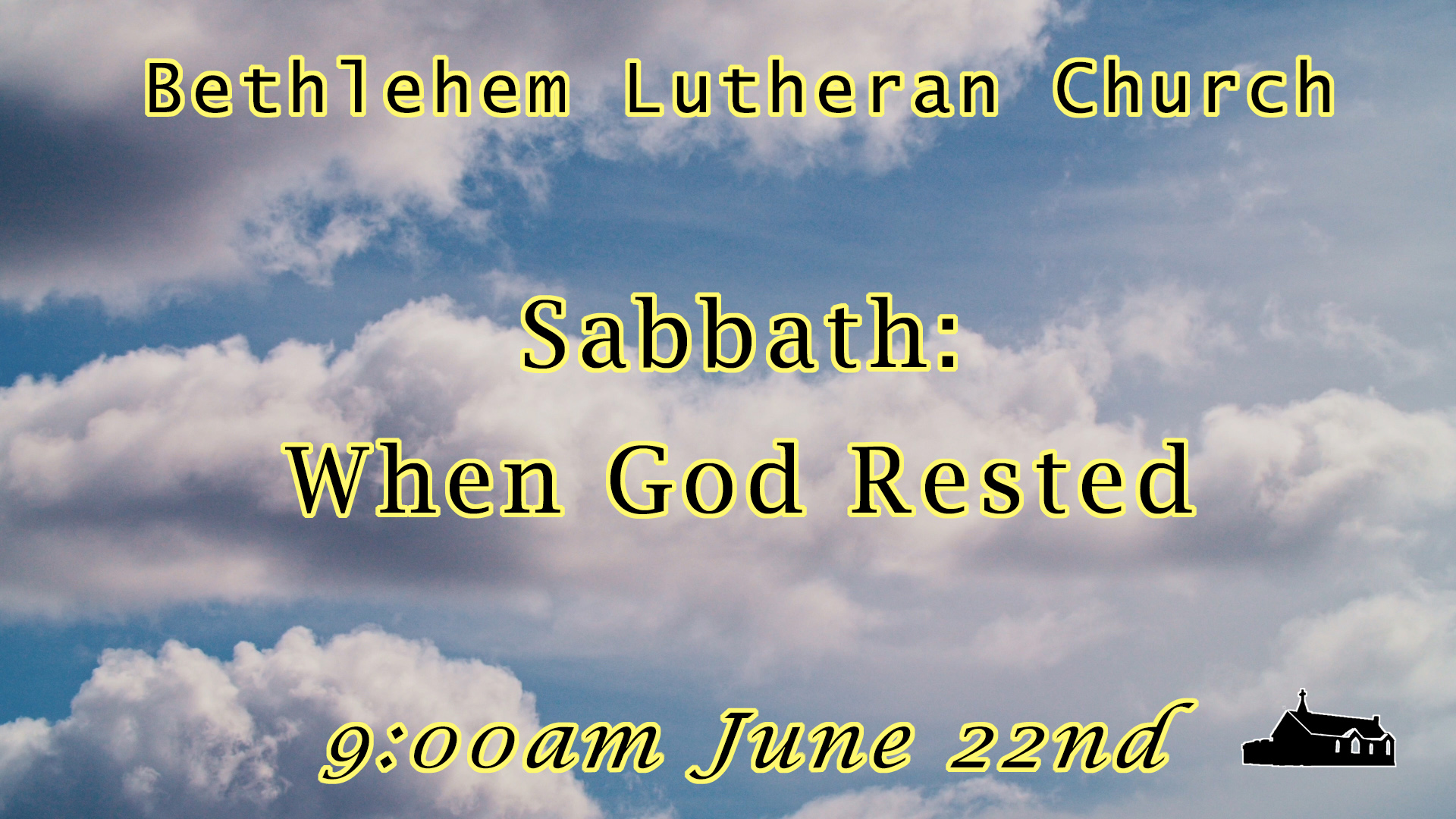 Bethlehem Lutheran Church

Sabbath:
When God Rested

9:00am June 22nd